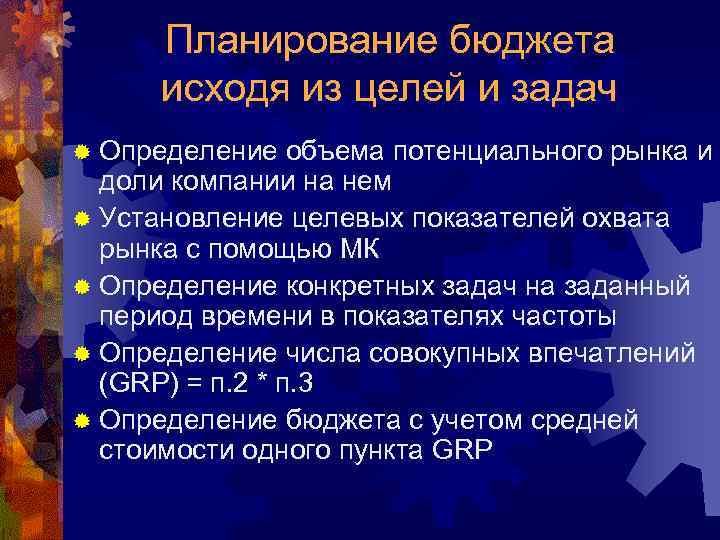 Планирование бюджета исходя из целей и задач

Определение объема потенциального рынка и доли компании на нем
Установление целевых показателей охвата рынка с помощью МК
Определение конкретных задач на заданный период времени в показателях частоты
Определение числа совокупных впечатлений (GRP) = п.2 * п.3
Определение бюджета с учетом средней стоимости одного пункта GRP